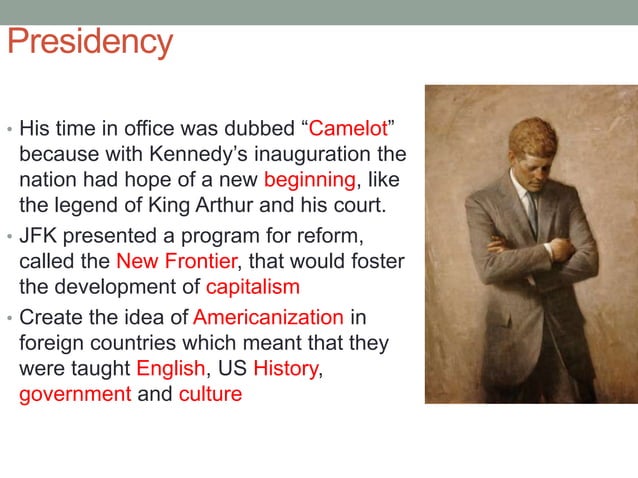 Presidency

• His time in office was dubbed “Camelot” because with Kennedy’s inauguration the nation had hope of a new beginning, like the legend of King Arthur and his court.
• JFK presented a program for reform, called the New Frontier, that would foster the development of capitalism
• Create the idea of Americanization in foreign countries which meant that they were taught English, US History, government and culture